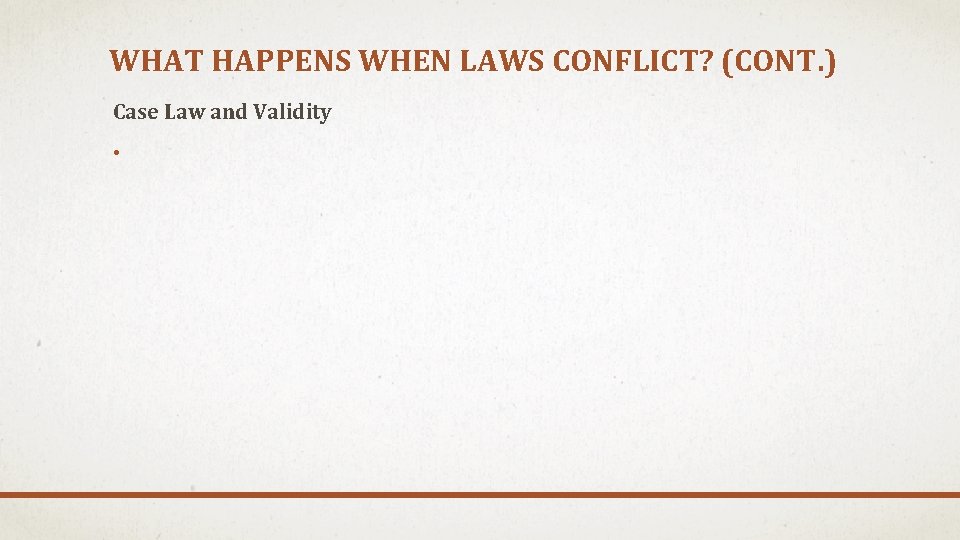 WHAT HAPPENS WHEN LAWS CONFLICT? (CONT.)

Case Law and Validity

•